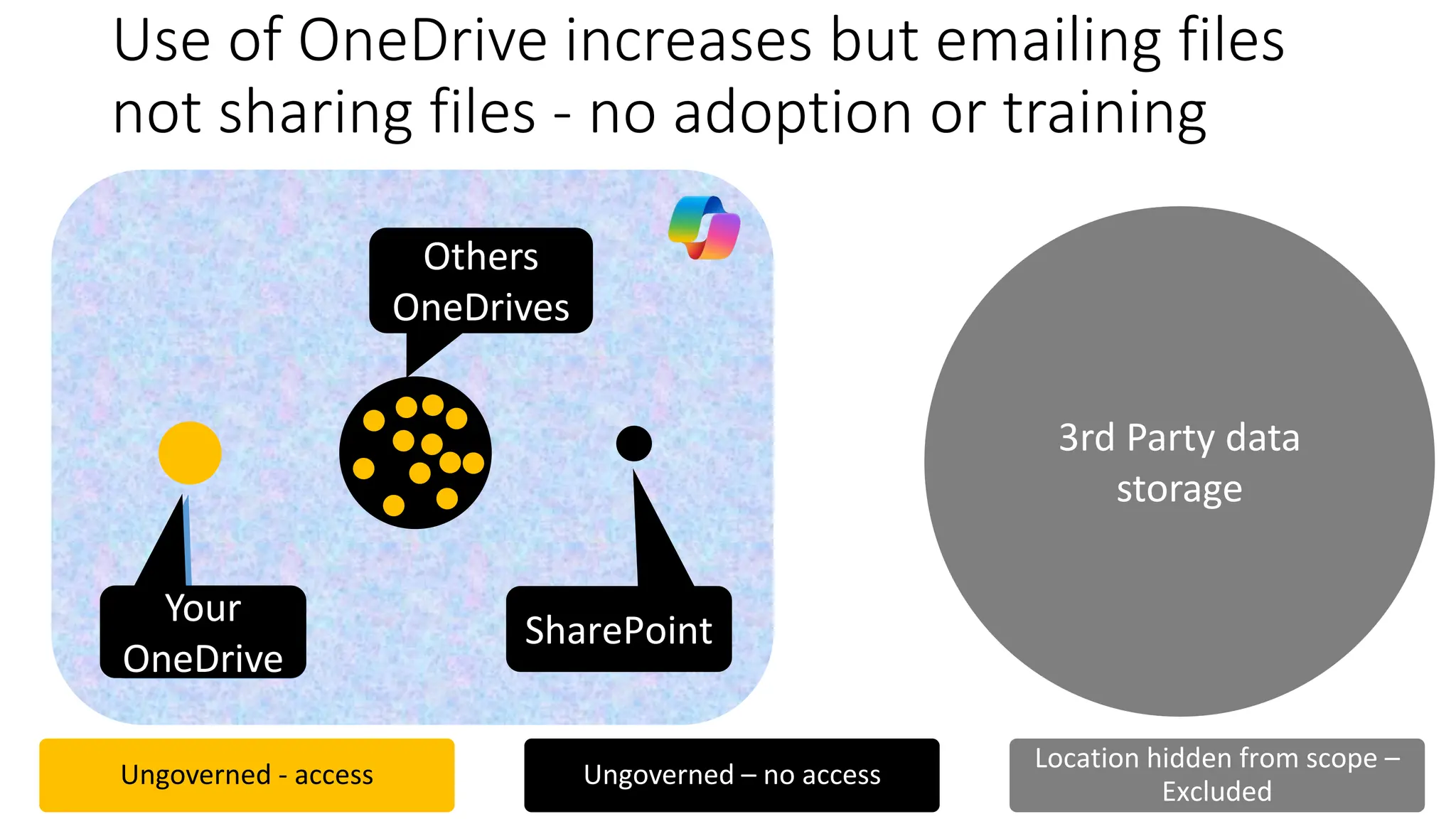 Use of OneDrive increases but emailing files not sharing files - no adoption or training

Others OneDrives

Your OneDrive

SharePoint

3rd Party data storage

Ungoverned - access

Ungoverned – no access

Location hidden from scope – Excluded